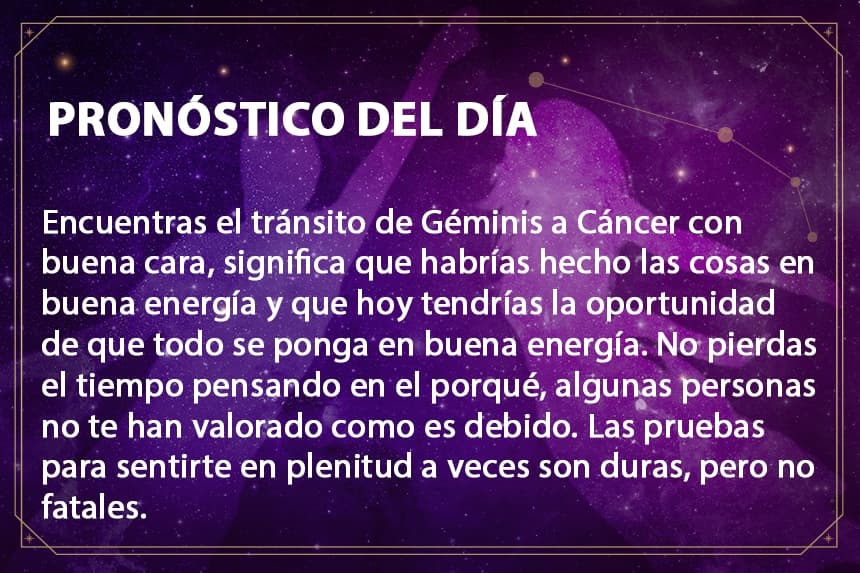 PRONÓSTICO DEL DÍA

Encuentras el tránsito de Géminis a Cáncer con buena cara, significa que habrías hecho las cosas en buena energía y que hoy tendrías la oportunidad de que todo se ponga en buena energía. No pierdas el tiempo pensando en el porqué, algunas personas no te han valorado como es debido. Las pruebas para sentirte en plenitud a veces son duras, pero no fatales.